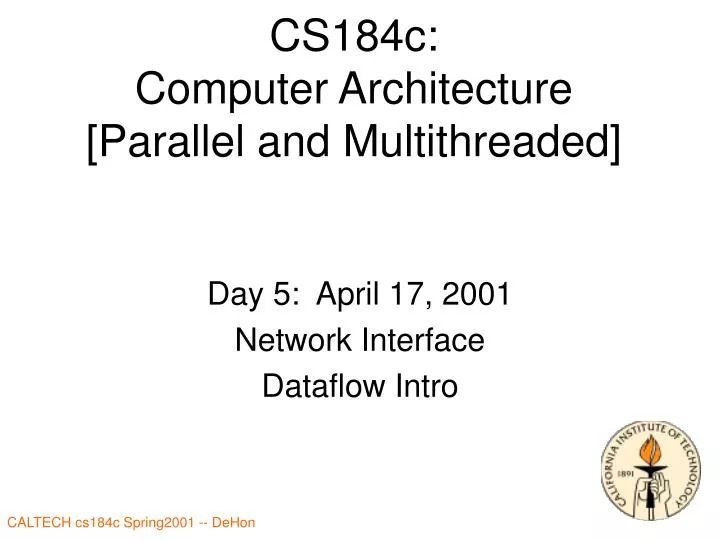 CS184c:
Computer Architecture
[Parallel and Multithreaded]

Day 5: April 17, 2001
Network Interface
Dataflow Intro

CALIFORNIA INSTITUTE OF TECHNOLOGY
1891

CALTECH cs184c Spring2001 -- DeHon